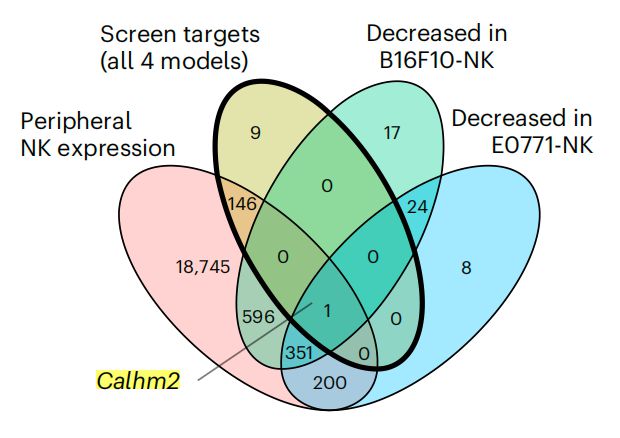 Screen targets (all 4 models)

Decreased in B16F10-NK

Peripheral NK expression

Decreased in E0771-NK

9

17

0

146

24

18,745

0

0

8

596

1

0

351

0

200

Calhm2